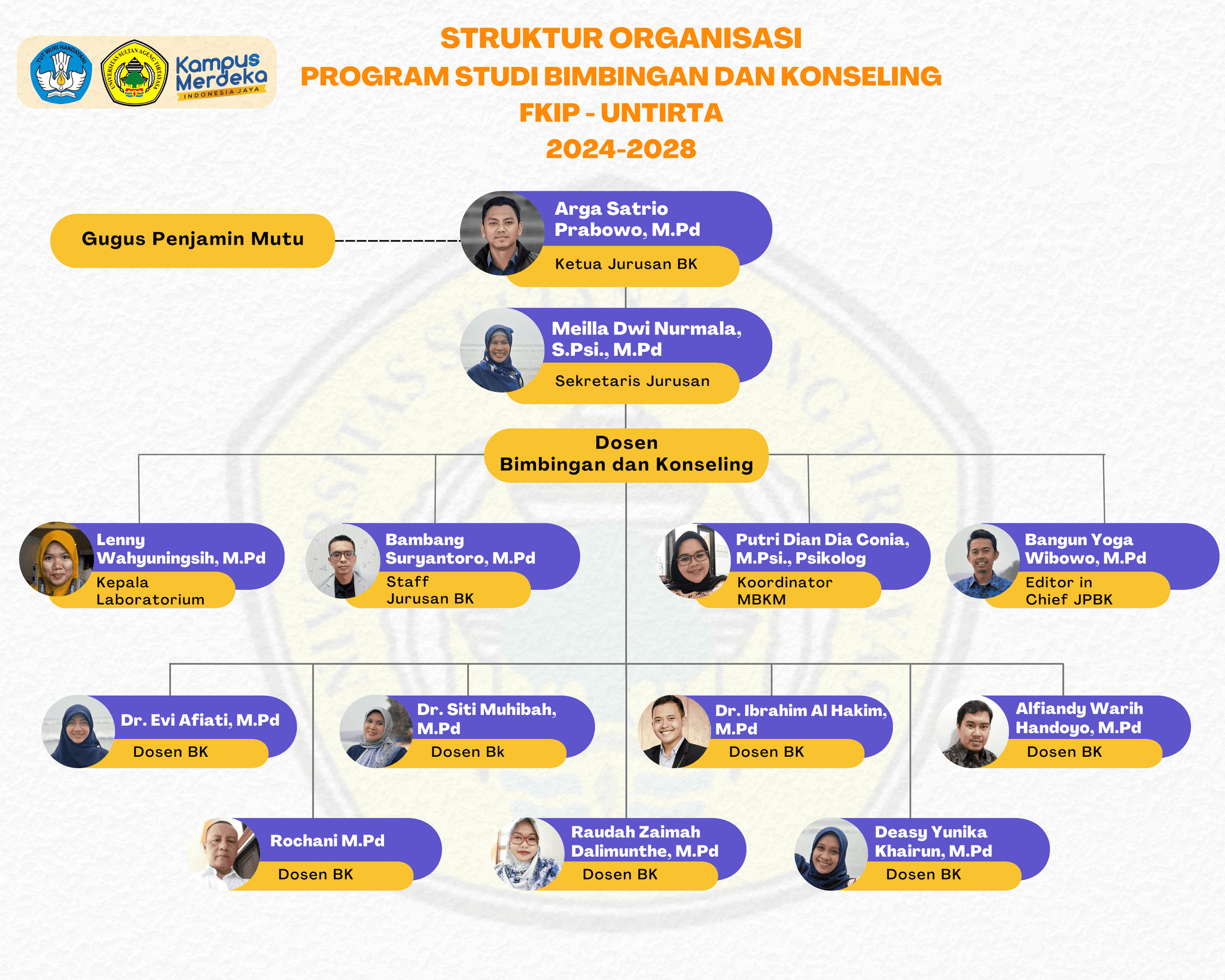 TUT WURI HANDAYANI

UNIVERSITAS SULTAN AGENG TIRTAYASA

Kampus Merdeka
INDONESIA JAYA

STRUKTUR ORGANISASI
PROGRAM STUDI BIMBINGAN DAN KONSELING
FKIP - UNTIRTA
2024-2028

Gugus Penjamin Mutu

Arga Satrio Prabowo, M.Pd
Ketua Jurusan BK

Meilla Dwi Nurmala, S.Psi., M.Pd
Sekretaris Jurusan

Dosen
Bimbingan dan Konseling

Lenny Wahyuningsih, M.Pd
Kepala Laboratorium

Bambang Suryantoro, M.Pd
Staff Jurusan BK

Putri Dian Dia Conia, M.Psi., Psikolog
Koordinator MBKM

Bangun Yoga Wibowo, M.Pd
Editor in Chief JPBK

Dr. Evi Afiati, M.Pd
Dosen BK

Dr. Siti Muhibah, M.Pd
Dosen Bk

Dr. Ibrahim Al Hakim, M.Pd
Dosen BK

Alfiandy Warih Handoyo, M.Pd
Dosen BK

Rochani M.Pd
Dosen BK

Raudah Zaimah Dalimunthe, M.Pd
Dosen BK

Deasy Yunika Khairun, M.Pd
Dosen BK